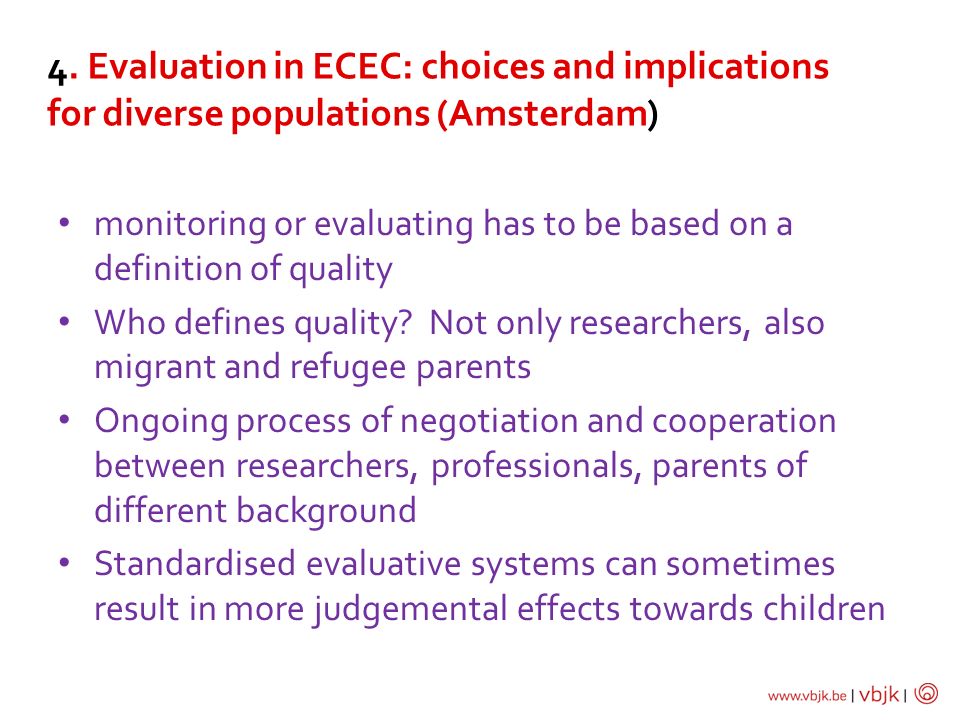 4. Evaluation in ECEC: choices and implications for diverse populations (Amsterdam)

• monitoring or evaluating has to be based on a definition of quality
• Who defines quality? Not only researchers, also migrant and refugee parents
• Ongoing process of negotiation and cooperation between researchers, professionals, parents of different background
• Standardised evaluative systems can sometimes result in more judgemental effects towards children

www.vbjk.be | vbjk |